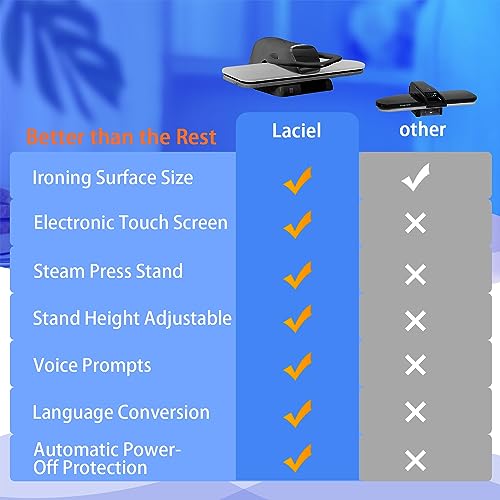 | Better than the Rest | Laciel | other |
|---|---|---|
| Ironing Surface Size | ✓ | ✓ |
| Electronic Touch Screen | ✓ | ✕ |
| Steam Press Stand | ✓ | ✕ |
| Stand Height Adjustable | ✓ | ✕ |
| Voice Prompts | ✓ | ✕ |
| Language Conversion | ✓ | ✕ |
| Automatic Power-Off Protection | ✓ | ✕ |